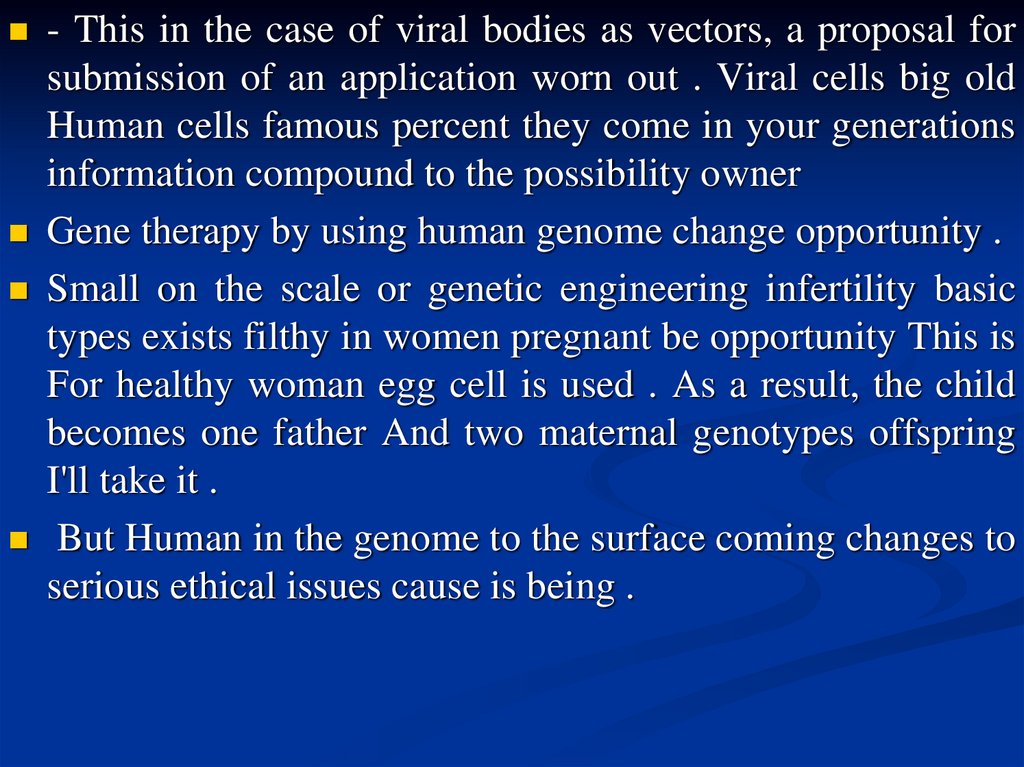 - This in the case of viral bodies as vectors, a proposal for submission of an application worn out . Viral cells big old Human cells famous percent they come in your generations information compound to the possibility owner

Gene therapy by using human genome change opportunity .

Small on the scale or genetic engineering infertility basic types exists filthy in women pregnant be opportunity This is For healthy woman egg cell is used . As a result, the child becomes one father And two maternal genotypes offspring I'll take it .

But Human in the genome to the surface coming changes to serious ethical issues cause is being .